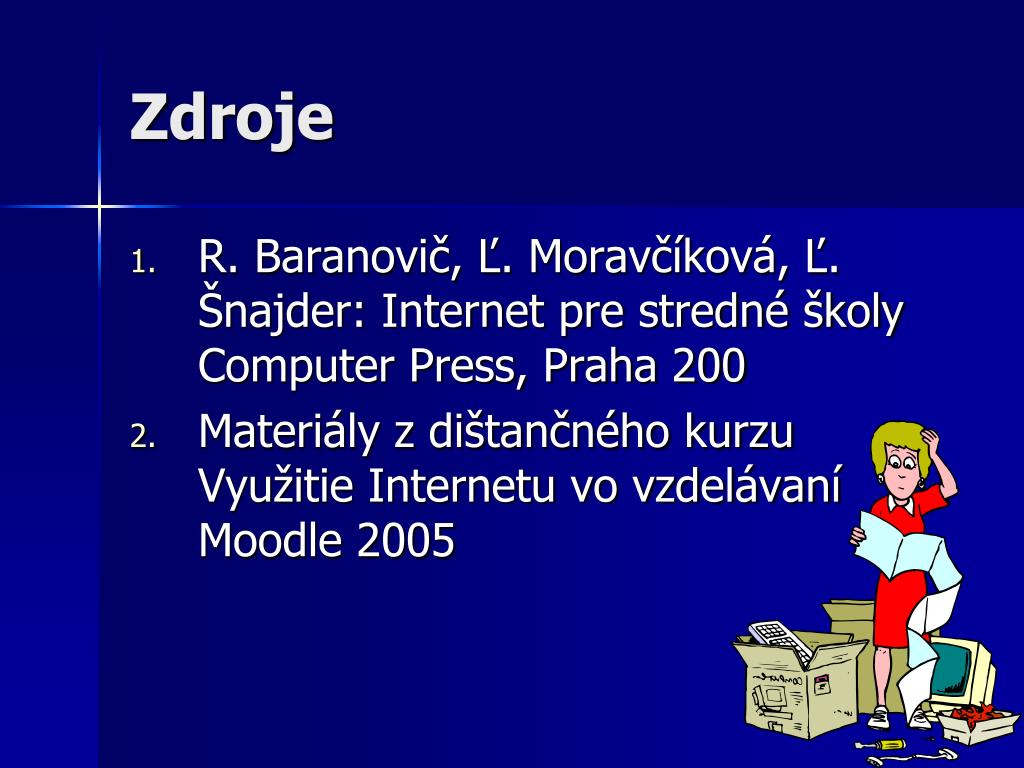 Zdroje

1. R. Baranovič, Ľ. Moravčíková, Ľ. Šnajder: Internet pre stredné školy Computer Press, Praha 200
2. Materiály z dištančného kurzu Využitie Internetu vo vzdelávaní Moodle 2005